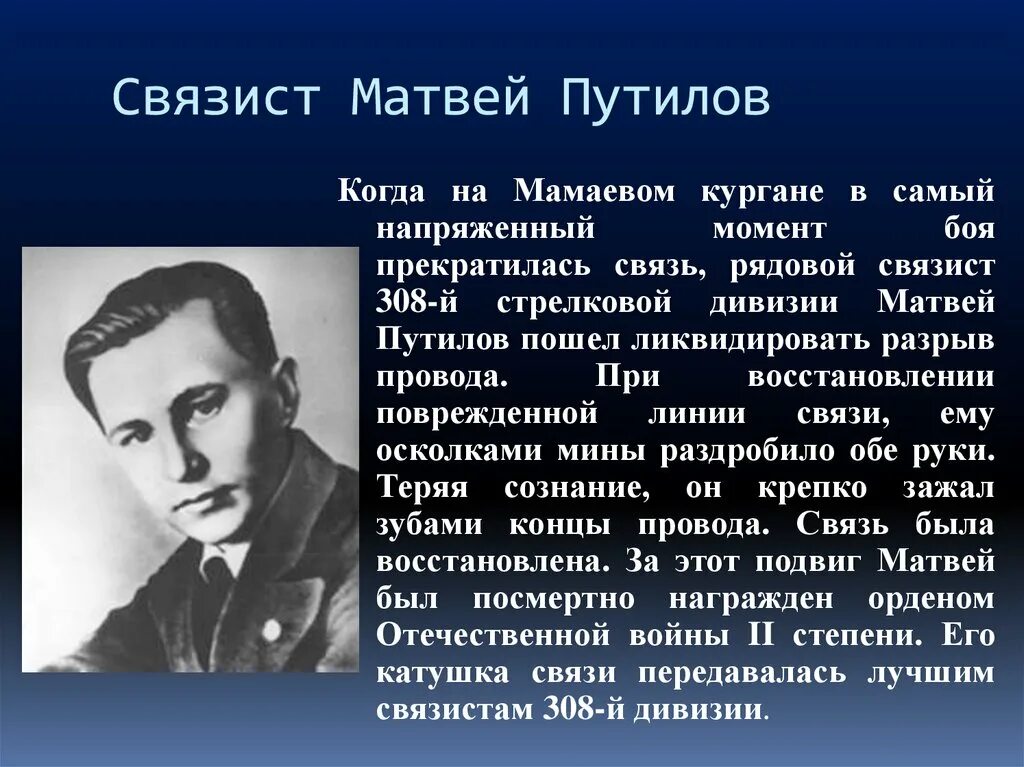 Связист Матвей Путилов

Когда на Мамаевом кургане в самый напряженный момент боя прекратилась связь, рядовой связист 308-й стрелковой дивизии Матвей Путилов пошел ликвидировать разрыв провода. При восстановлении поврежденной линии связи, ему осколками мины раздробило обе руки. Теряя сознание, он крепко зажал зубами концы провода. Связь была восстановлена. За этот подвиг Матвей был посмертно награжден орденом Отечественной войны II степени. Его катушка связи передавалась лучшим связистам 308-й дивизии.